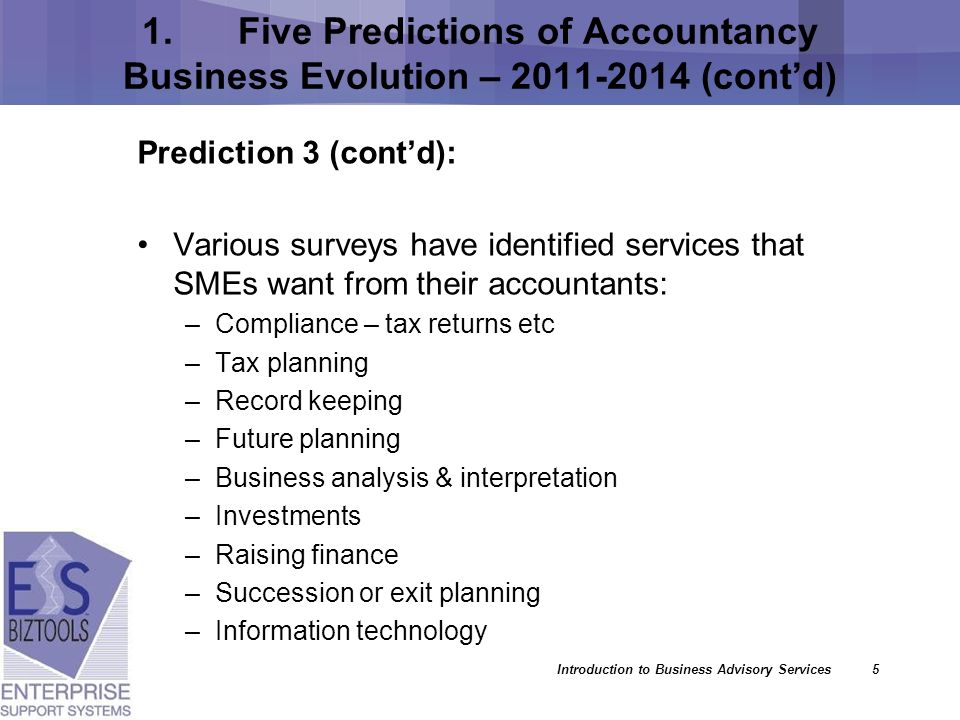 1. Five Predictions of Accountancy Business Evolution – 2011-2014 (cont'd)

Prediction 3 (cont'd):

• Various surveys have identified services that SMEs want from their accountants:
– Compliance – tax returns etc
– Tax planning
– Record keeping
– Future planning
– Business analysis & interpretation
– Investments
– Raising finance
– Succession or exit planning
– Information technology

ESS BIZTOOLS
ENTERPRISE SUPPORT SYSTEMS

Introduction to Business Advisory Services 5